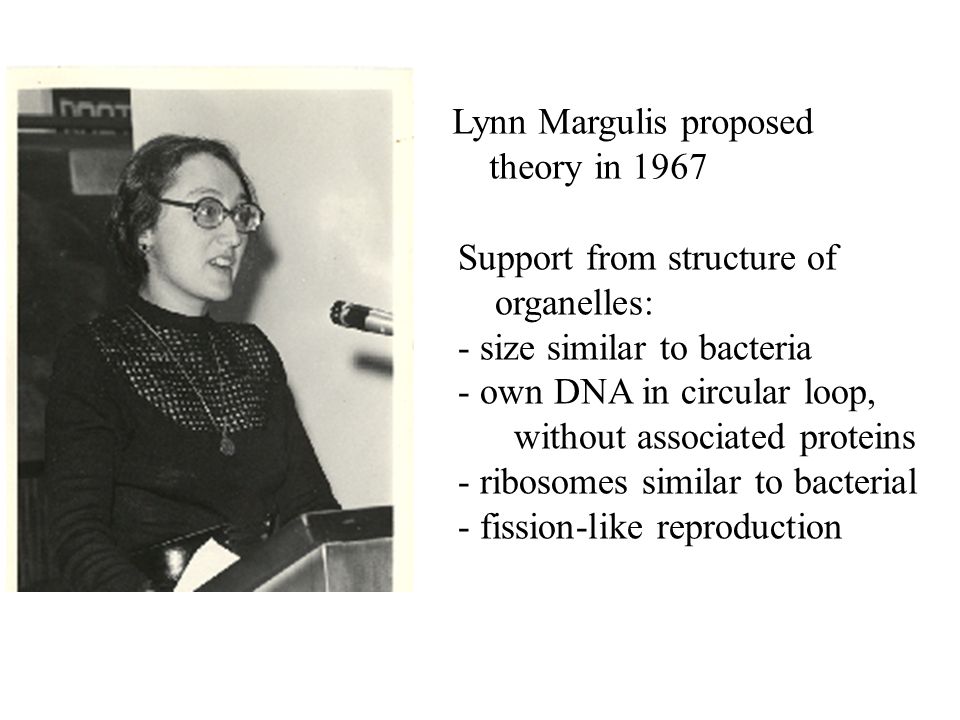 Lynn Margulis proposed theory in 1967

Support from structure of organelles:
- size similar to bacteria
- own DNA in circular loop, without associated proteins
- ribosomes similar to bacterial
- fission-like reproduction